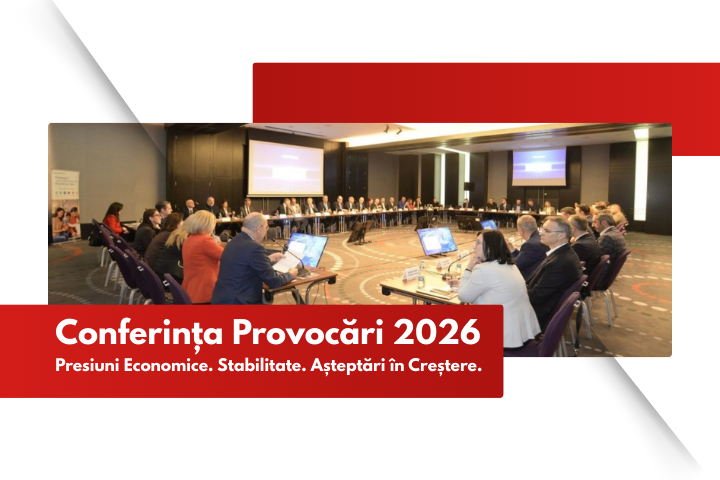 Conferința Provocări 2026
Presiuni Economice. Stabilitate. Așteptări în Creștere.